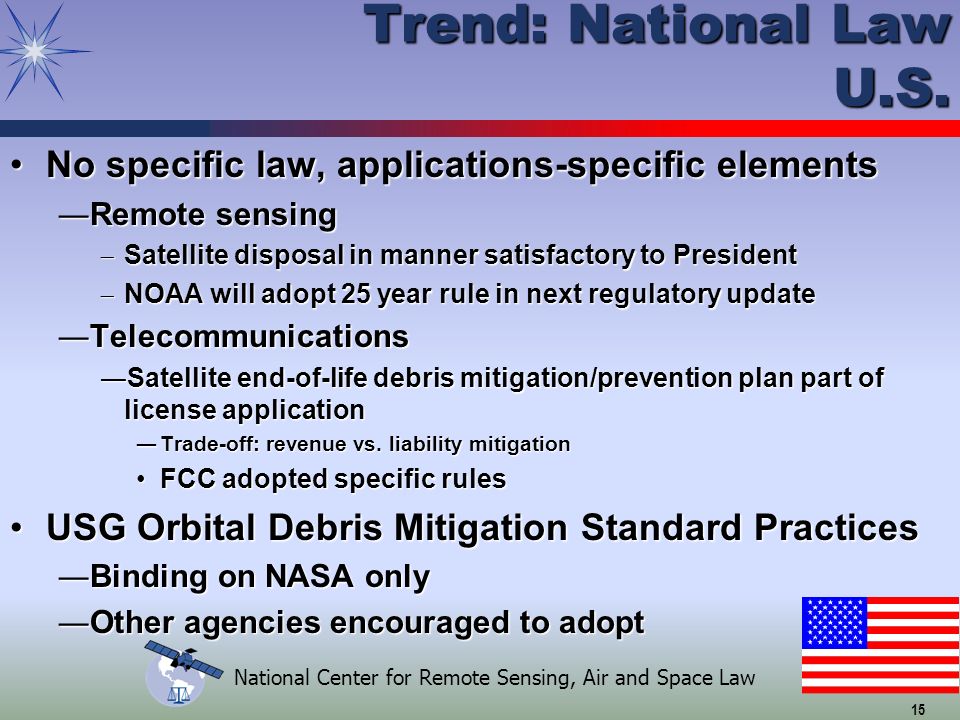 Trend: National Law U.S.

• No specific law, applications-specific elements

—Remote sensing

– Satellite disposal in manner satisfactory to President

– NOAA will adopt 25 year rule in next regulatory update

—Telecommunications

—Satellite end-of-life debris mitigation/prevention plan part of license application

— Trade-off: revenue vs. liability mitigation

• FCC adopted specific rules

• USG Orbital Debris Mitigation Standard Practices

—Binding on NASA only

—Other agencies encouraged to adopt

National Center for Remote Sensing, Air and Space Law

15